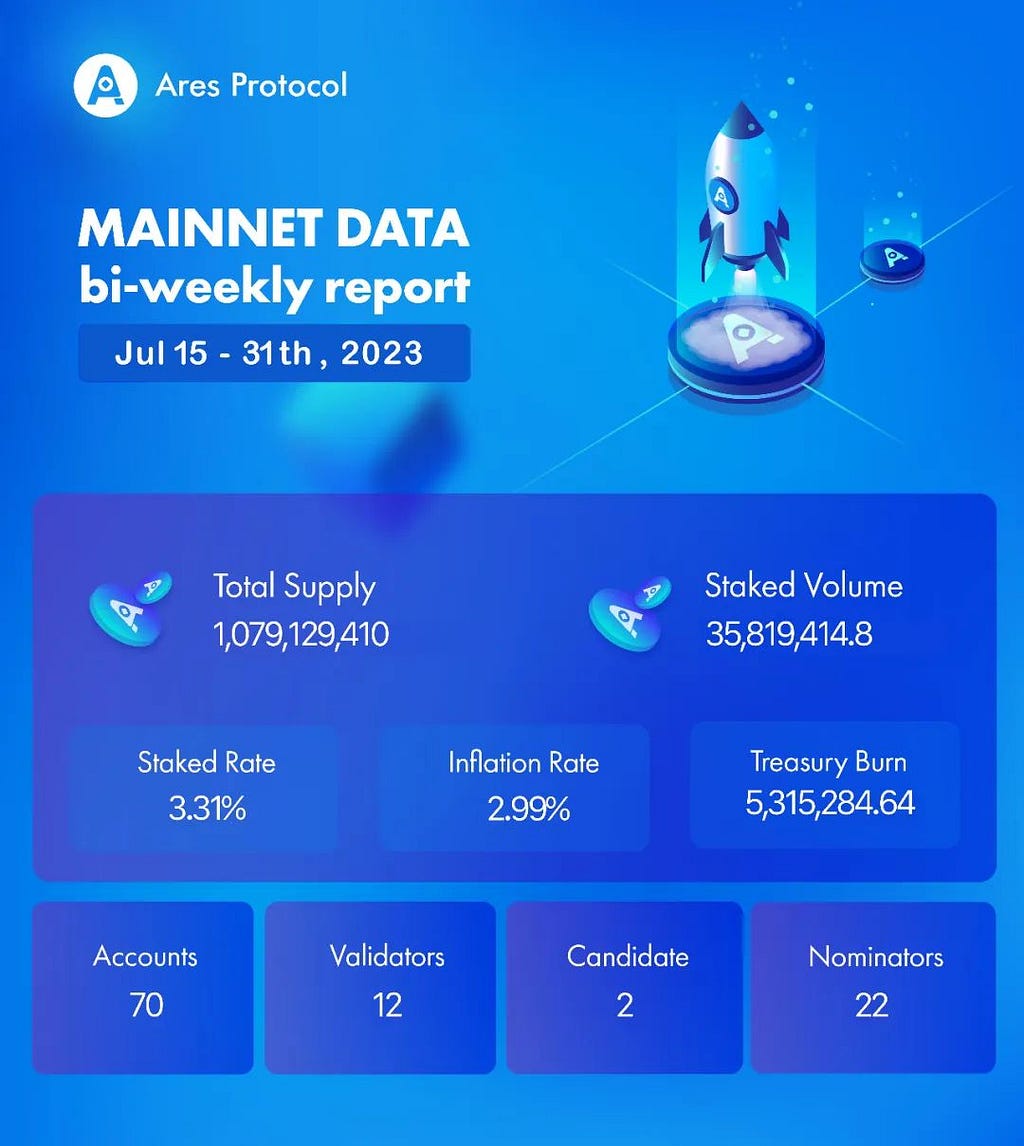 Ares Protocol

MAINNET DATA
bi-weekly report

Jul 15 - 31th , 2023

Total Supply
1,079,129,410

Staked Volume
35,819,414.8

Staked Rate
3.31%

Inflation Rate
2.99%

Treasury Burn
5,315,284.64

Accounts
70

Validators
12

Candidate
2

Nominators
22